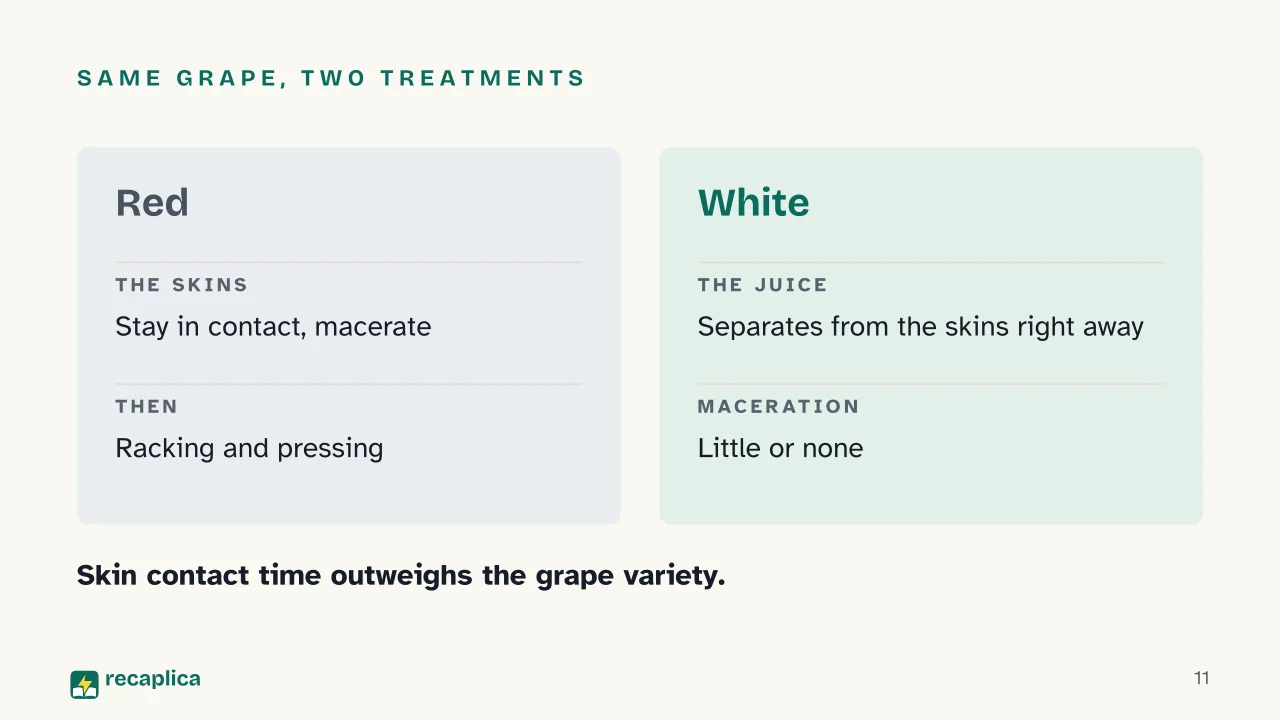 SAME GRAPE, TWO TREATMENTS

Red

THE SKINS

Stay in contact, macerate

THEN

Racking and pressing

White

THE JUICE

Separates from the skins right away

MACERATION

Little or none

Skin contact time outweighs the grape variety.

recaplica

11